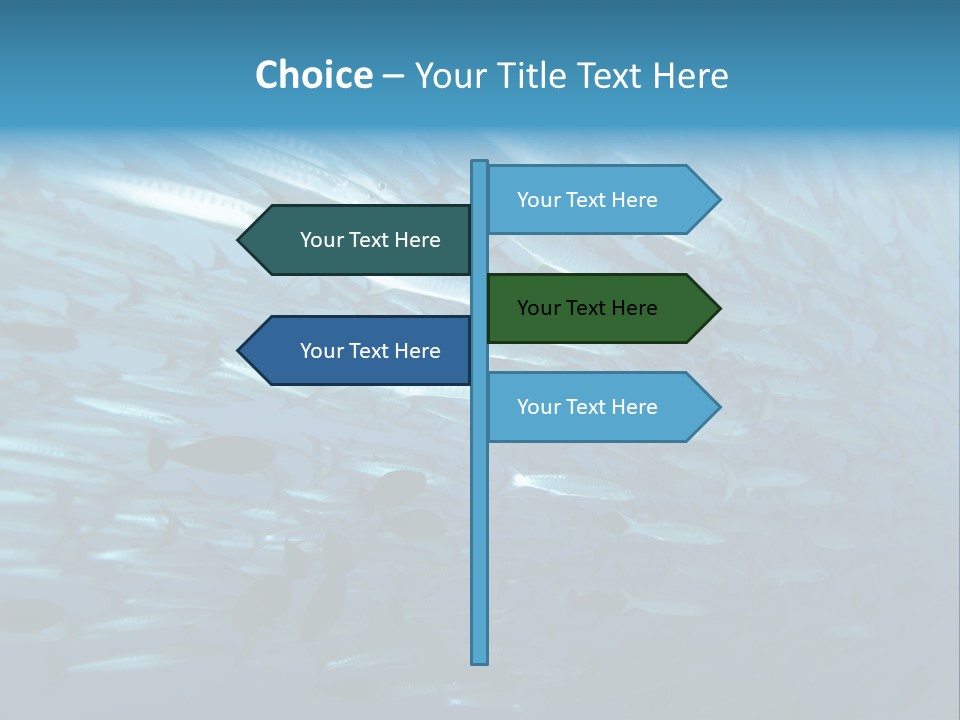 Choice – Your Title Text Here

Your Text Here

Your Text Here

Your Text Here

Your Text Here

Your Text Here